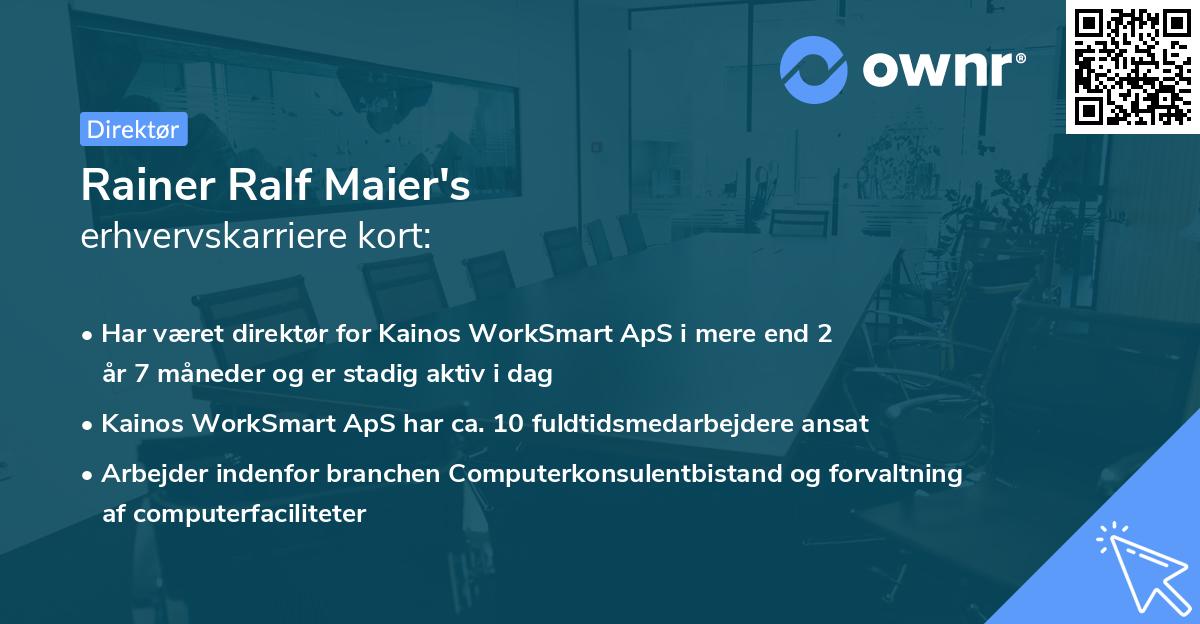 ownr®

Direktør

Rainer Ralf Maier's
erhvervskarriere kort:

• Har været direktør for Kainos WorkSmart ApS i mere end 2 år 7 måneder og er stadig aktiv i dag

• Kainos WorkSmart ApS har ca. 10 fuldtidsmedarbejdere ansat

• Arbejder indenfor branchen Computerkonsulentbistand og forvaltning af computerfaciliteter